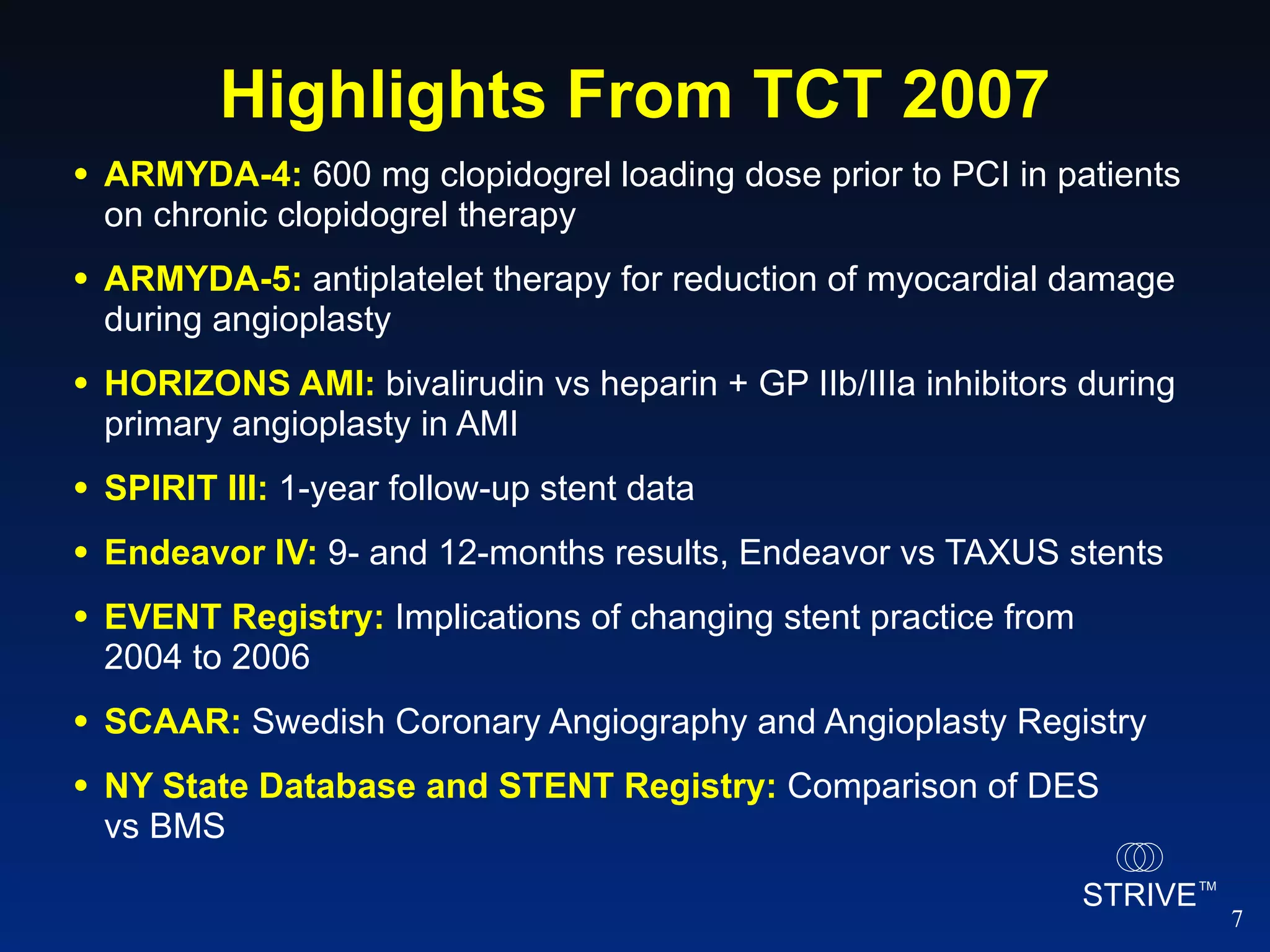 Highlights From TCT 2007

• ARMYDA-4: 600 mg clopidogrel loading dose prior to PCI in patients on chronic clopidogrel therapy

• ARMYDA-5: antiplatelet therapy for reduction of myocardial damage during angioplasty

• HORIZONS AMI: bivalirudin vs heparin + GP IIb/IIIa inhibitors during primary angioplasty in AMI

• SPIRIT III: 1-year follow-up stent data

• Endeavor IV: 9- and 12-months results, Endeavor vs TAXUS stents

• EVENT Registry: Implications of changing stent practice from 2004 to 2006

• SCAAR: Swedish Coronary Angiography and Angioplasty Registry

• NY State Database and STENT Registry: Comparison of DES vs BMS

STRIVE™

7